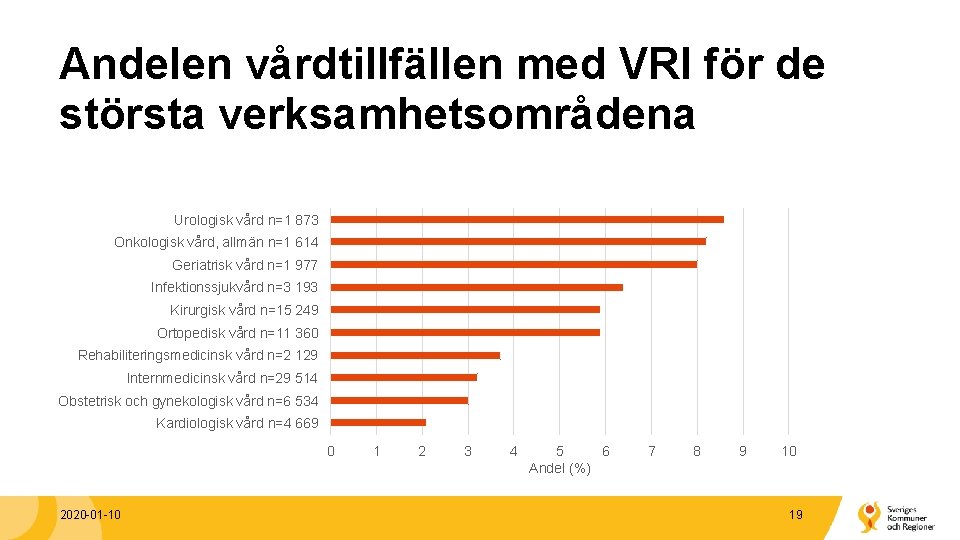 Andelen vårdtillfällen med VRI för de största verksamhetsområdena

Urologisk vård n=1 873
Onkologisk vård, allmän n=1 614
Geriatrisk vård n=1 977
Infektionssjukvård n=3 193
Kirurgisk vård n=15 249
Ortopedisk vård n=11 360
Rehabiliteringsmedicinsk vård n=2 129
Internmedicinsk vård n=29 514
Obstetrisk och gynekologisk vård n=6 534
Kardiologisk vård n=4 669

0 1 2 3 4 5 6 7 8 9 10
Andel (%)

2020-01-10

19

Sveriges Kommuner och Regioner